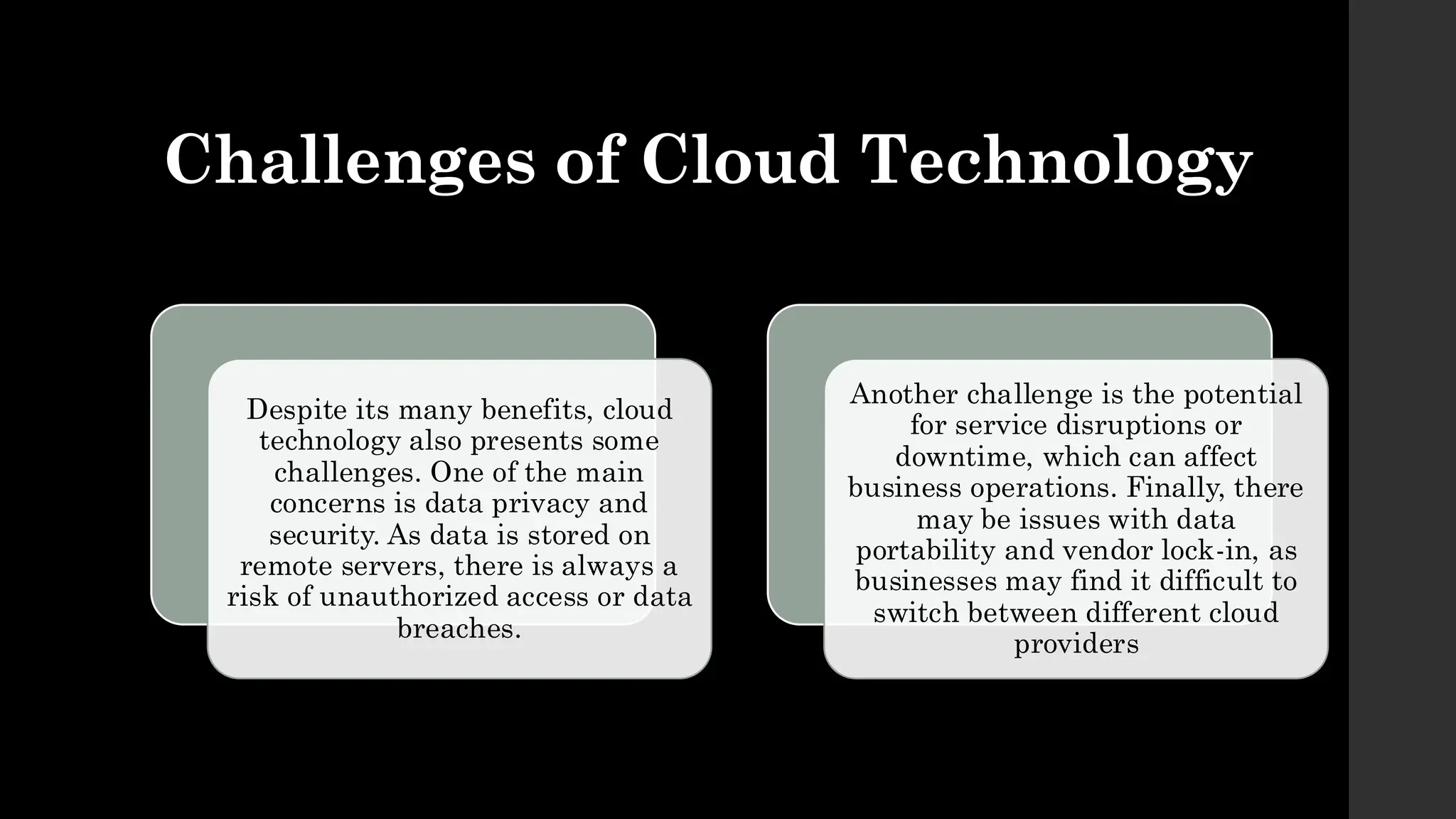 Challenges of Cloud Technology

Despite its many benefits, cloud technology also presents some challenges. One of the main concerns is data privacy and security. As data is stored on remote servers, there is always a risk of unauthorized access or data breaches.

Another challenge is the potential for service disruptions or downtime, which can affect business operations. Finally, there may be issues with data portability and vendor lock-in, as businesses may find it difficult to switch between different cloud providers